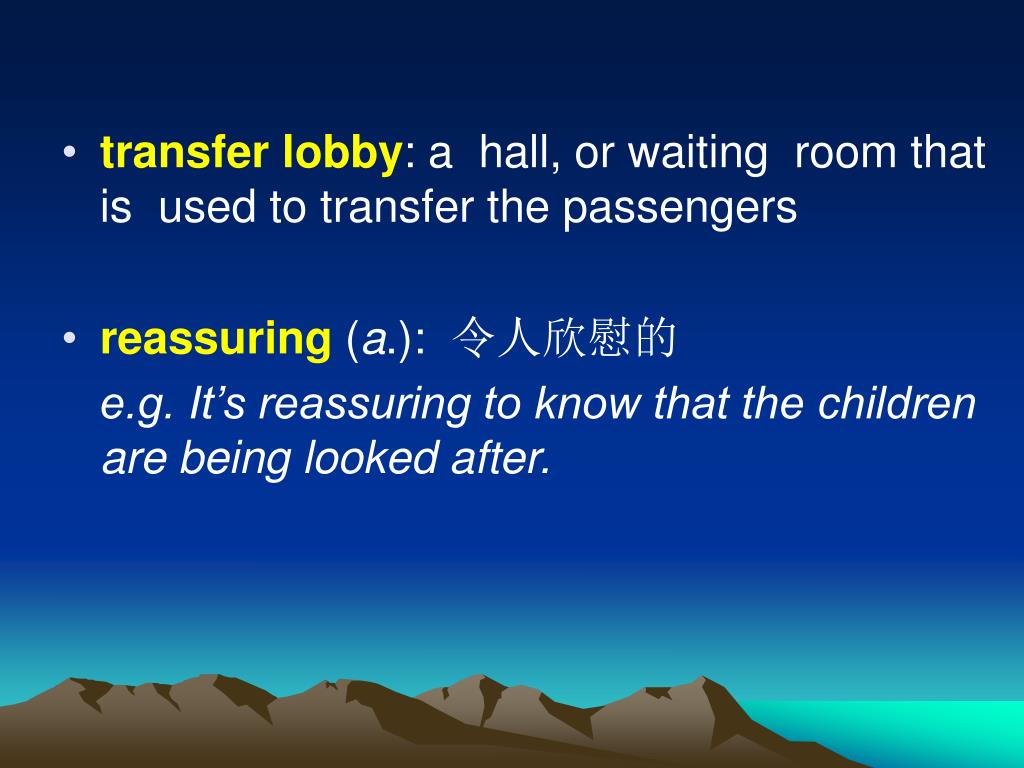 • transfer lobby: a hall, or waiting room that is used to transfer the passengers

• reassuring (a.): 令人欣慰的
e.g. It’s reassuring to know that the children are being looked after.